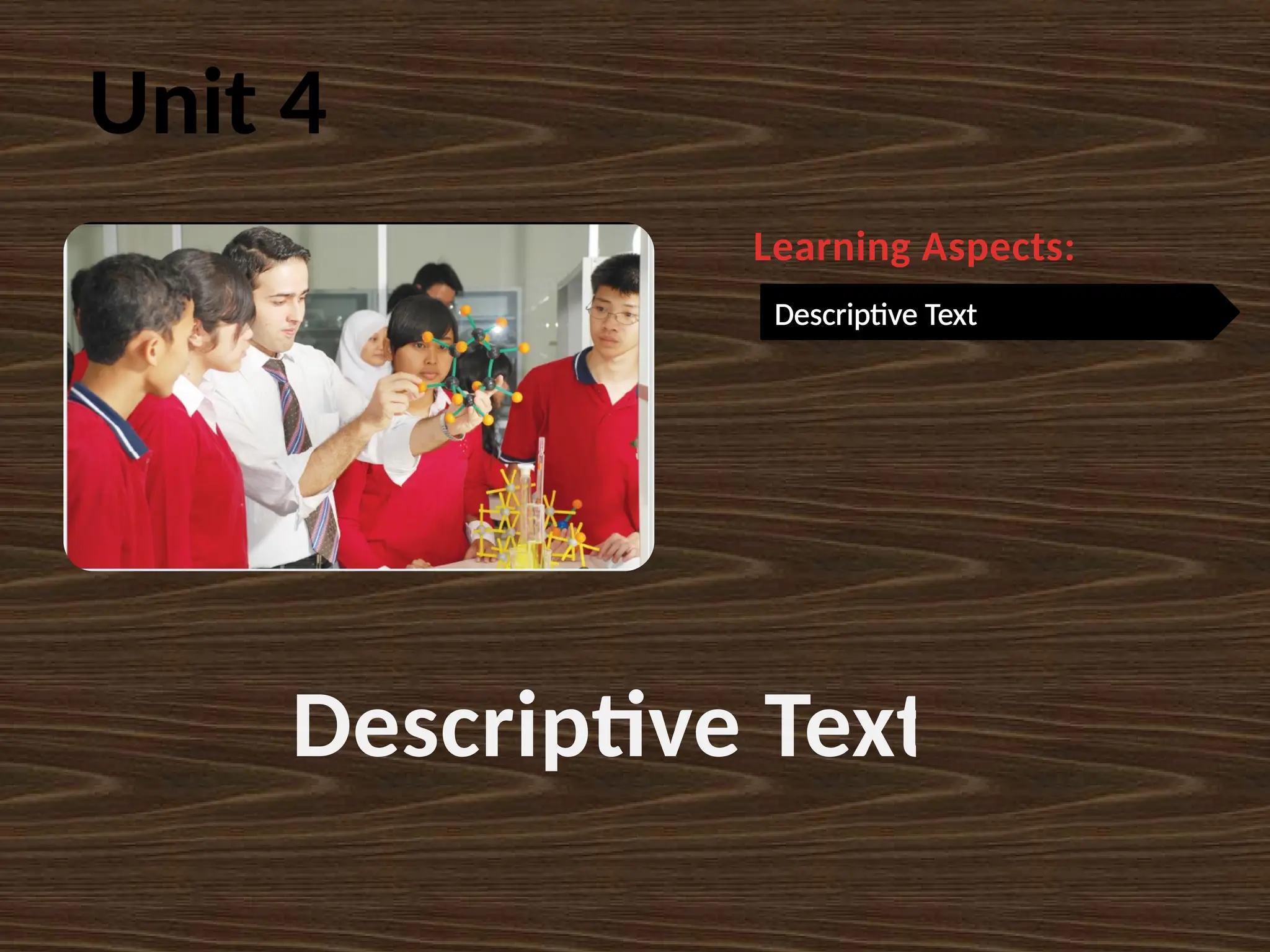 Unit 4

Learning Aspects:

Descriptive Text

Descriptive Text